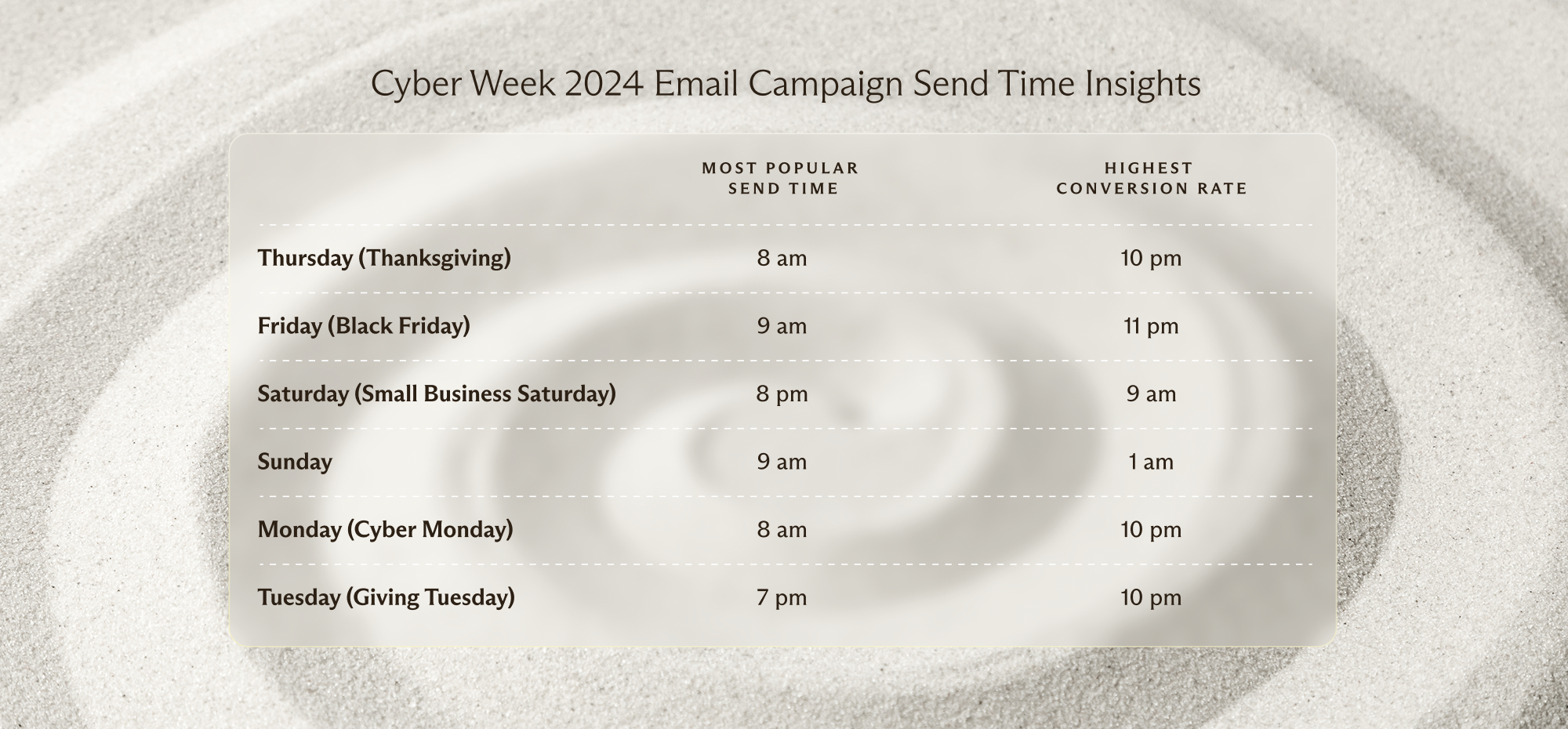 Cyber Week 2024 Email Campaign Send Time Insights

| | MOST POPULAR SEND TIME | HIGHEST CONVERSION RATE |
|---|---|---|
| Thursday (Thanksgiving) | 8 am | 10 pm |
| Friday (Black Friday) | 9 am | 11 pm |
| Saturday (Small Business Saturday) | 8 pm | 9 am |
| Sunday | 9 am | 1 am |
| Monday (Cyber Monday) | 8 am | 10 pm |
| Tuesday (Giving Tuesday) | 7 pm | 10 pm |